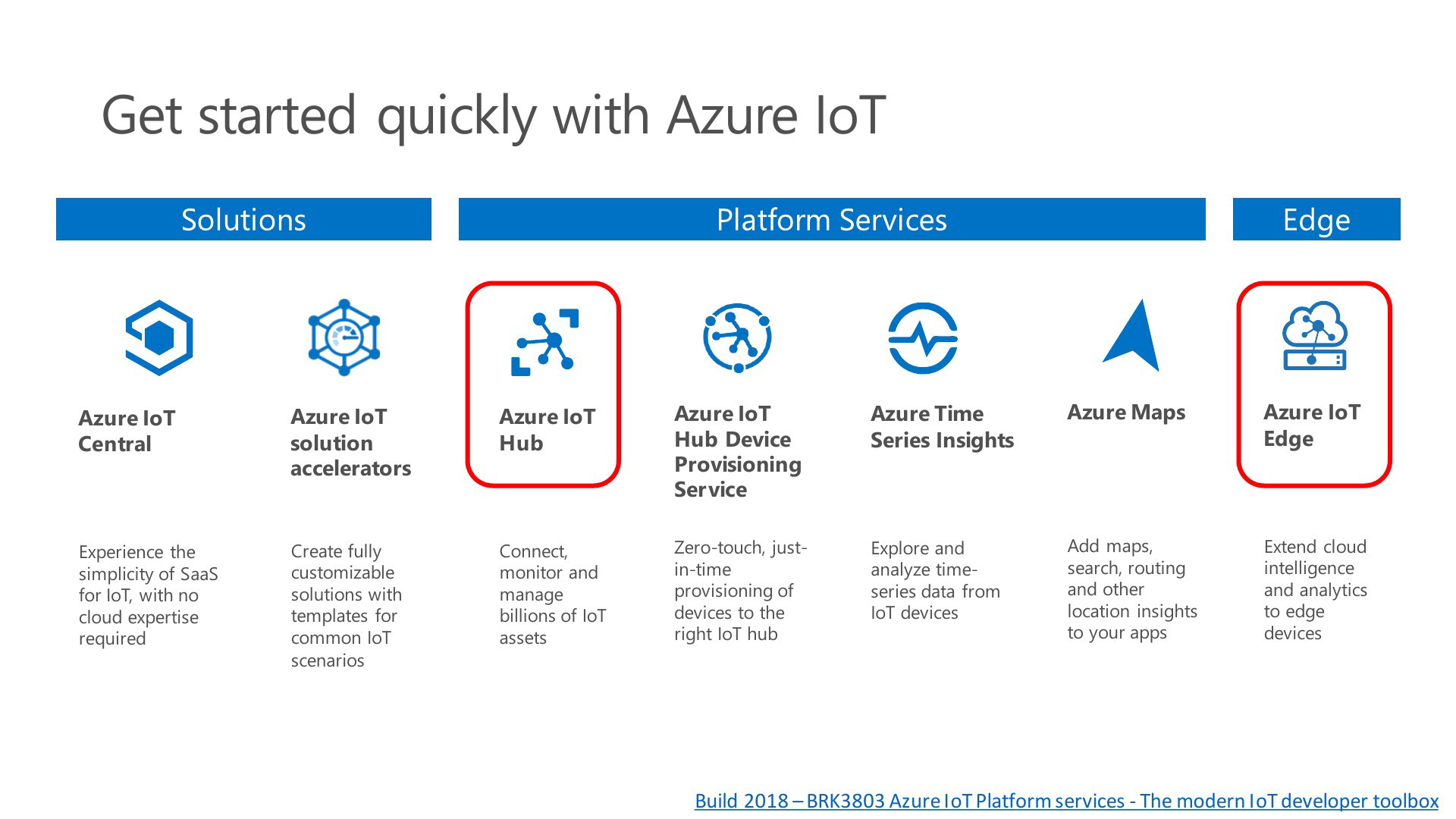 Get started quickly with Azure IoT

Solutions

Platform Services

Edge

Azure IoT Central

Azure IoT solution accelerators

Azure IoT Hub

Azure IoT Hub Device Provisioning Service

Azure Time Series Insights

Azure Maps

Azure IoT Edge

Experience the simplicity of SaaS for IoT, with no cloud expertise required

Create fully customizable solutions with templates for common IoT scenarios

Connect, monitor and manage billions of IoT assets

Zero-touch, just-in-time provisioning of devices to the right IoT hub

Explore and analyze time-series data from IoT devices

Add maps, search, routing and other location insights to your apps

Extend cloud intelligence and analytics to edge devices

Build 2018 – BRK3803 Azure IoT Platform services - The modern IoT developer toolbox